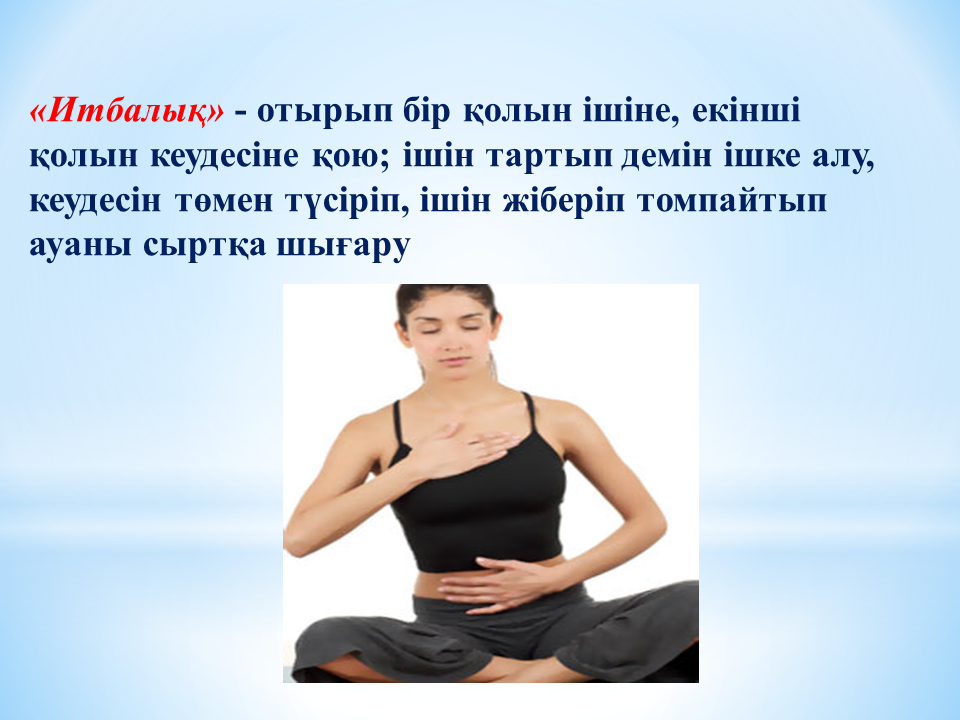 «Итбалық» - отырып бір қолын ішіне, екінші қолын кеудесіне қою; ішін тартып демін ішке алу, кеудесін төмен түсіріп, ішін жіберіп томпайтып ауаны сыртқа шығару